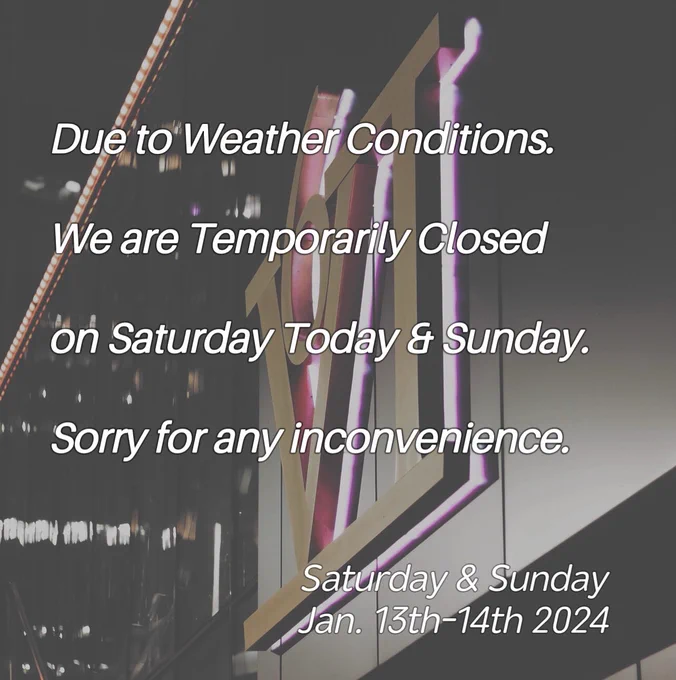 Due to Weather Conditions.

We are Temporarily Closed

on Saturday Today & Sunday.

Sorry for any inconvenience.

Saturday & Sunday
Jan. 13th-14th 2024